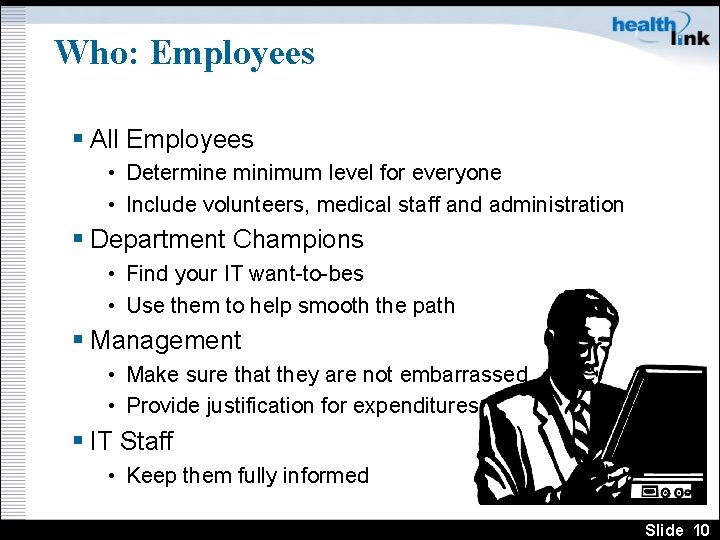 health link

Who: Employees

▪ All Employees
• Determine minimum level for everyone
• Include volunteers, medical staff and administration
▪ Department Champions
• Find your IT want-to-bes
• Use them to help smooth the path
▪ Management
• Make sure that they are not embarrassed
• Provide justification for expenditures
▪ IT Staff
• Keep them fully informed

Slide 10